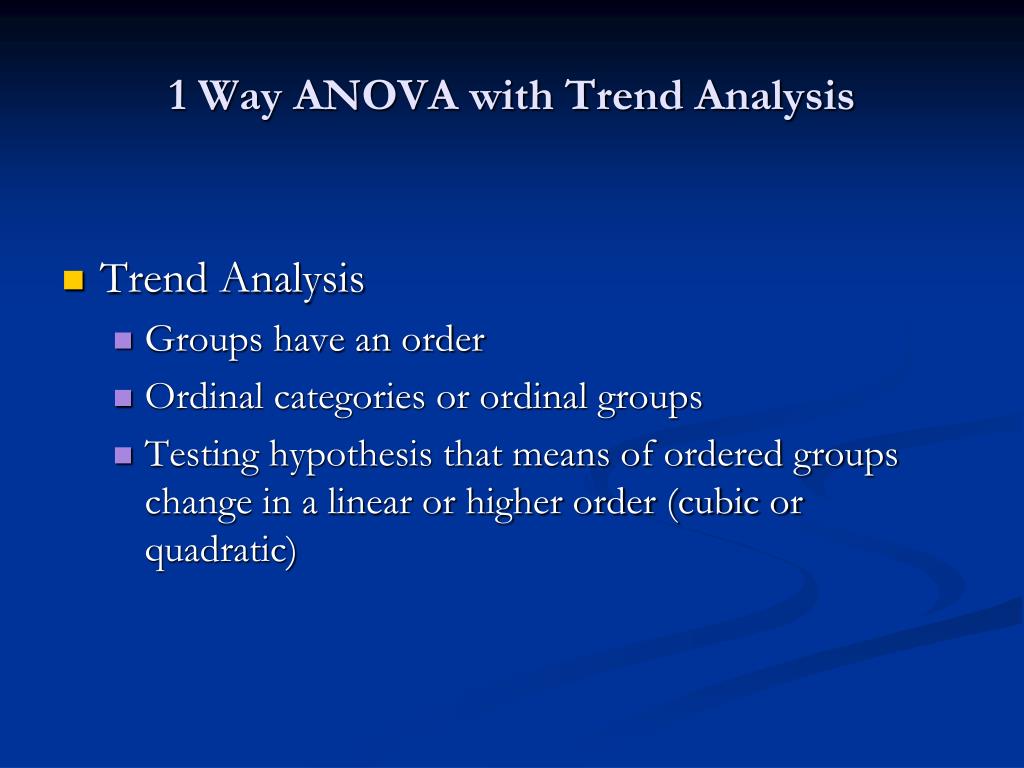 1 Way ANOVA with Trend Analysis

Trend Analysis

Groups have an order

Ordinal categories or ordinal groups

Testing hypothesis that means of ordered groups change in a linear or higher order (cubic or quadratic)